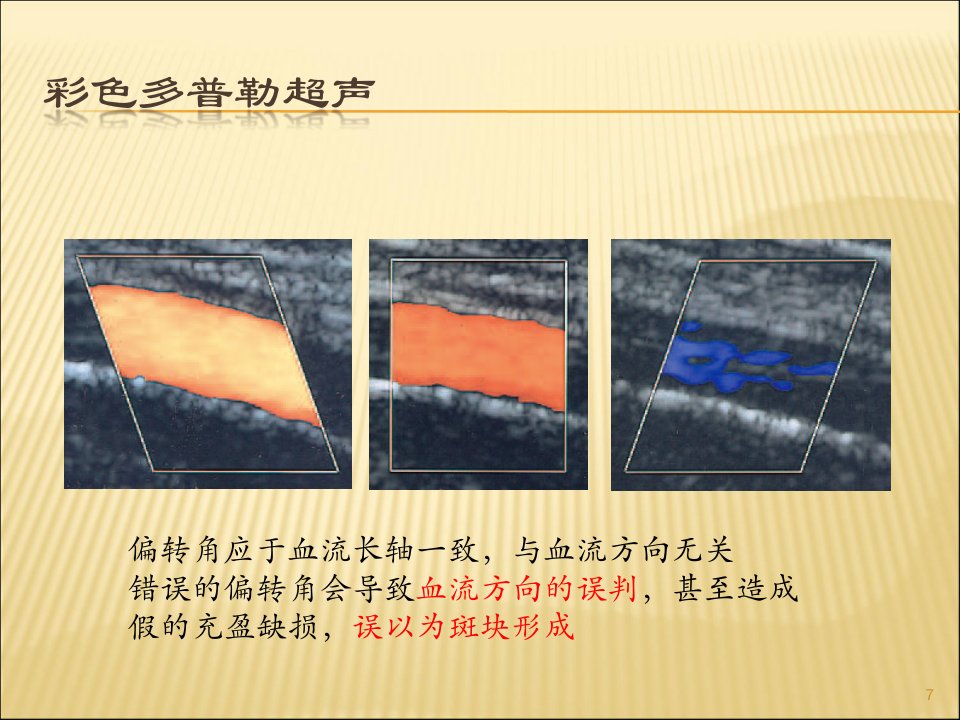 彩色多普勒超声

偏转角应于血流长轴一致，与血流方向无关
错误的偏转角会导致血流方向的误判，甚至造成假的充盈缺损，误以为斑块形成

7